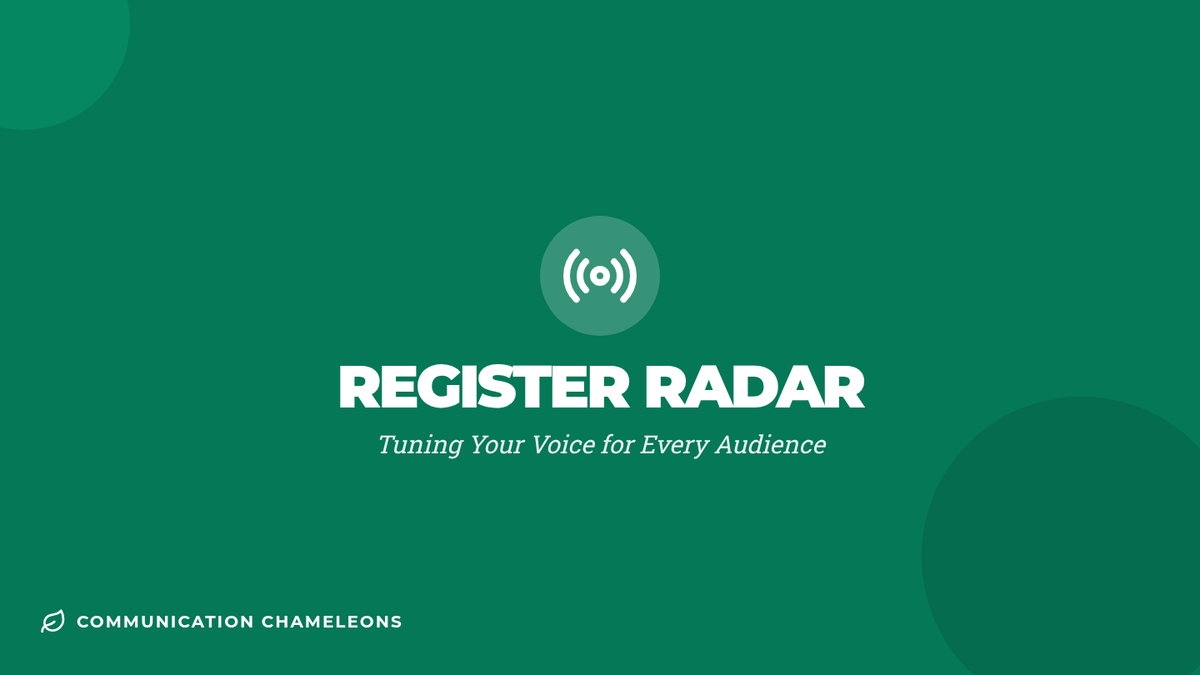 REGISTER RADAR

Tuning Your Voice for Every Audience

COMMUNICATION CHAMELEONS